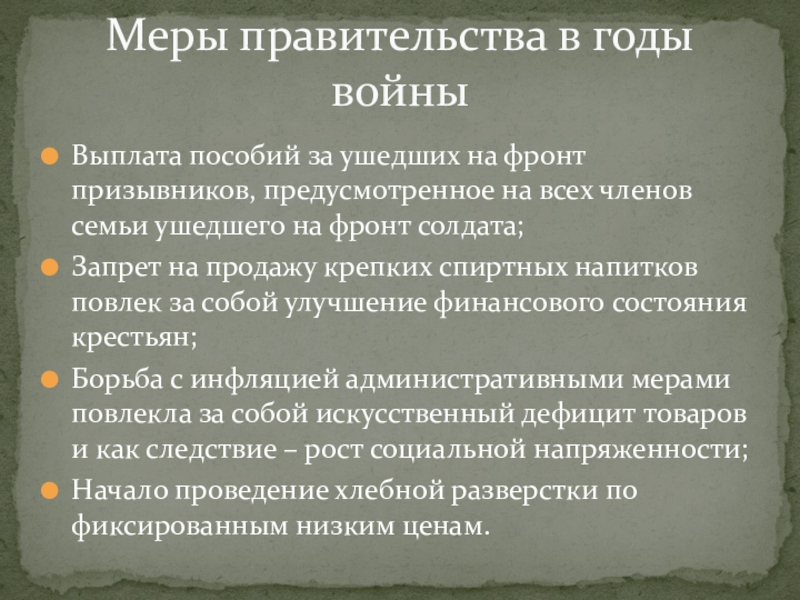 Меры правительства в годы войны

Выплата пособий за ушедших на фронт призывников, предусмотренное на всех членов семьи ушедшего на фронт солдата;

Запрет на продажу крепких спиртных напитков повлек за собой улучшение финансового состояния крестьян;

Борьба с инфляцией административными мерами повлекла за собой искусственный дефицит товаров и как следствие – рост социальной напряженности;

Начало проведение хлебной разверстки по фиксированным низким ценам.